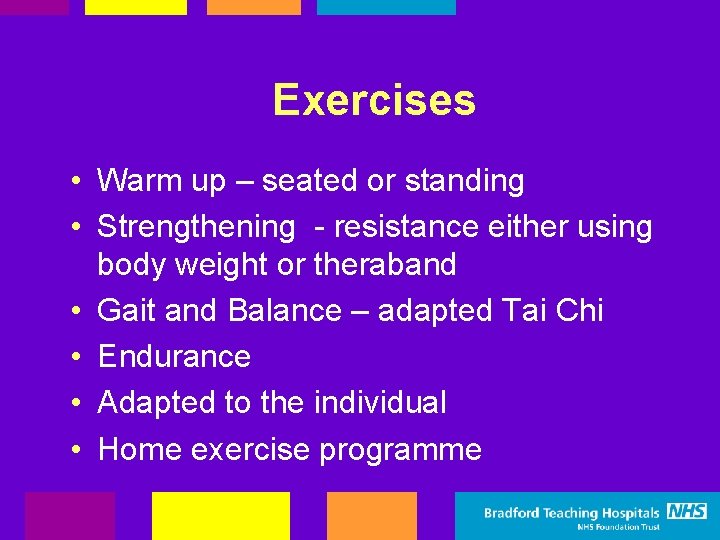 Exercises

• Warm up – seated or standing
• Strengthening - resistance either using body weight or theraband
• Gait and Balance – adapted Tai Chi
• Endurance
• Adapted to the individual
• Home exercise programme

Bradford Teaching Hospitals NHS
NHS Foundation Trust